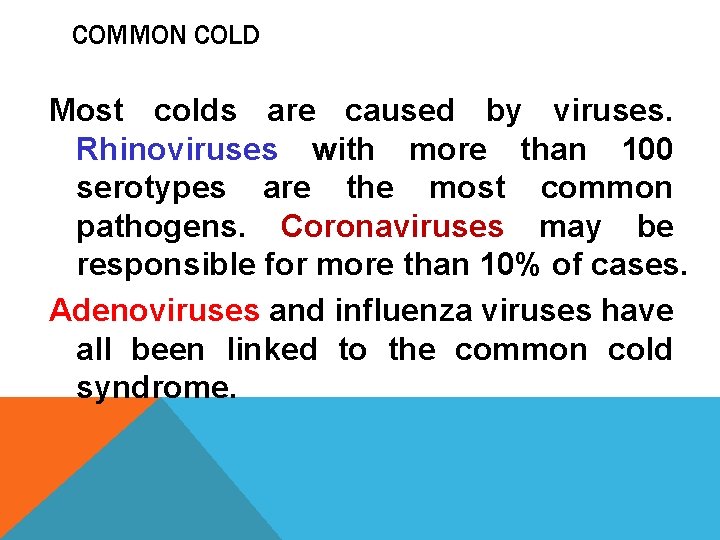 COMMON COLD

Most colds are caused by viruses. Rhinoviruses with more than 100 serotypes are the most common pathogens. Coronaviruses may be responsible for more than 10% of cases.

Adenoviruses and influenza viruses have all been linked to the common cold syndrome.